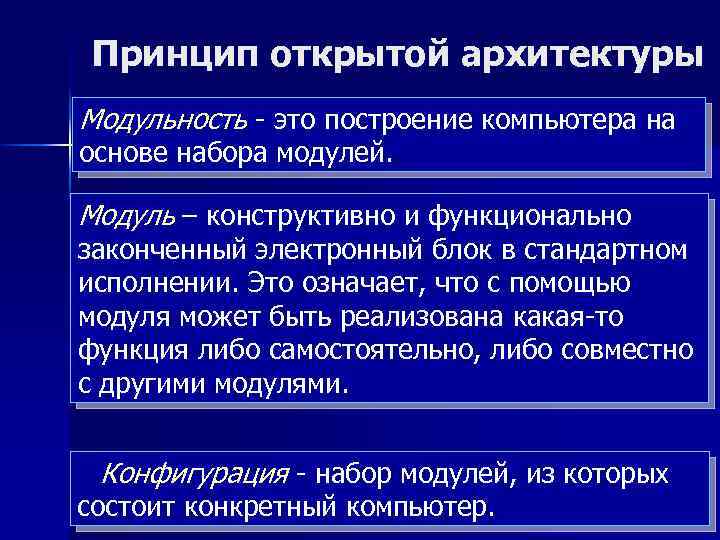 Принцип открытой архитектуры

Модульность - это построение компьютера на основе набора модулей.

Модуль – конструктивно и функционально законченный электронный блок в стандартном исполнении. Это означает, что с помощью модуля может быть реализована какая-то функция либо самостоятельно, либо совместно с другими модулями.

Конфигурация - набор модулей, из которых состоит конкретный компьютер.